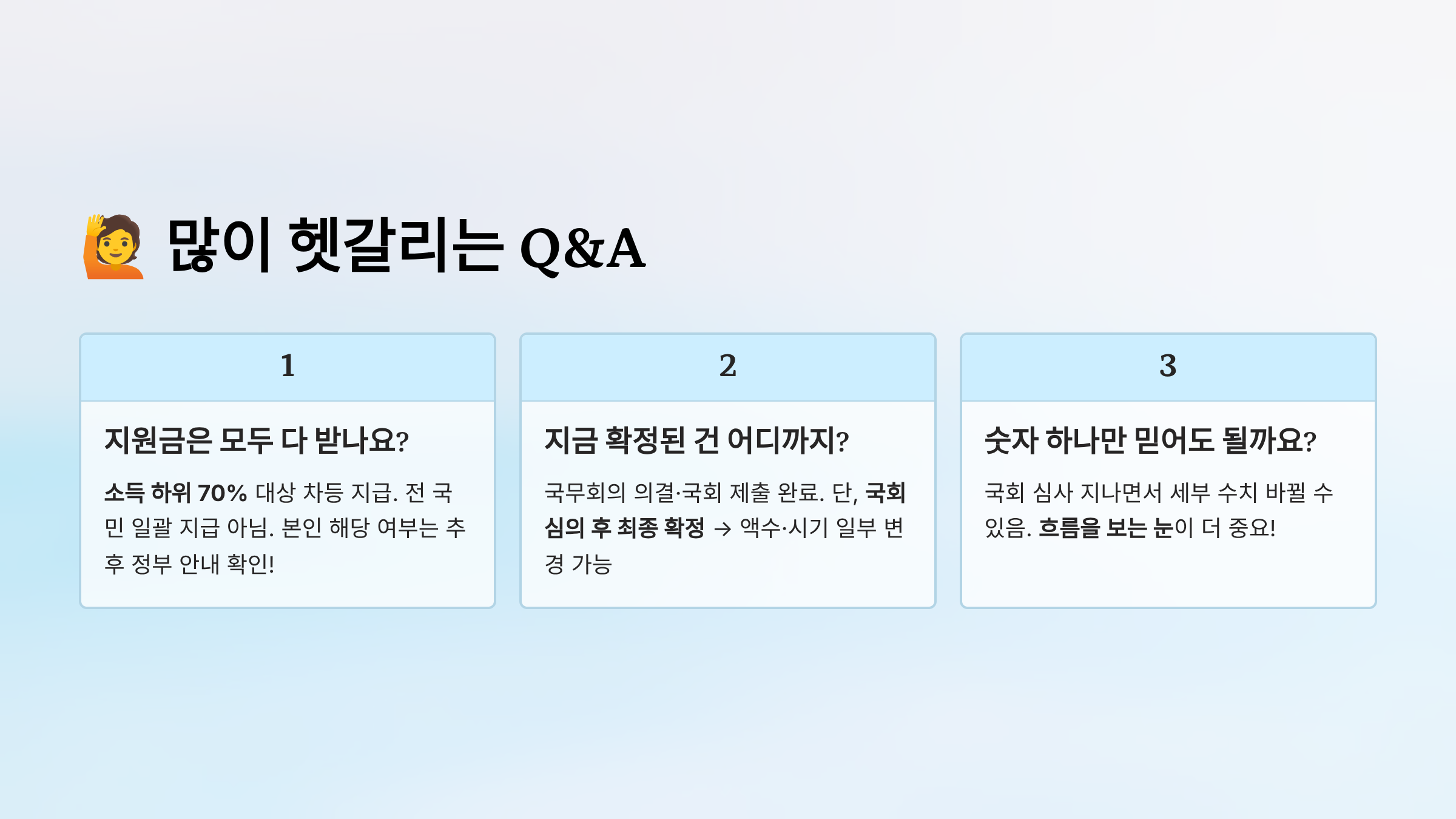 🙋 많이 헷갈리는 Q&A

1

지원금은 모두 다 받나요?

소득 하위 70% 대상 차등 지급. 전 국민 일괄 지급 아님. 본인 해당 여부는 추후 정부 안내 확인!

2

지금 확정된 건 어디까지?

국무회의 의결·국회 제출 완료. 단, 국회 심의 후 최종 확정 → 액수·시기 일부 변경 가능

3

숫자 하나만 믿어도 될까요?

국회 심사 지나면서 세부 수치 바뀔 수 있음. 흐름을 보는 눈이 더 중요!